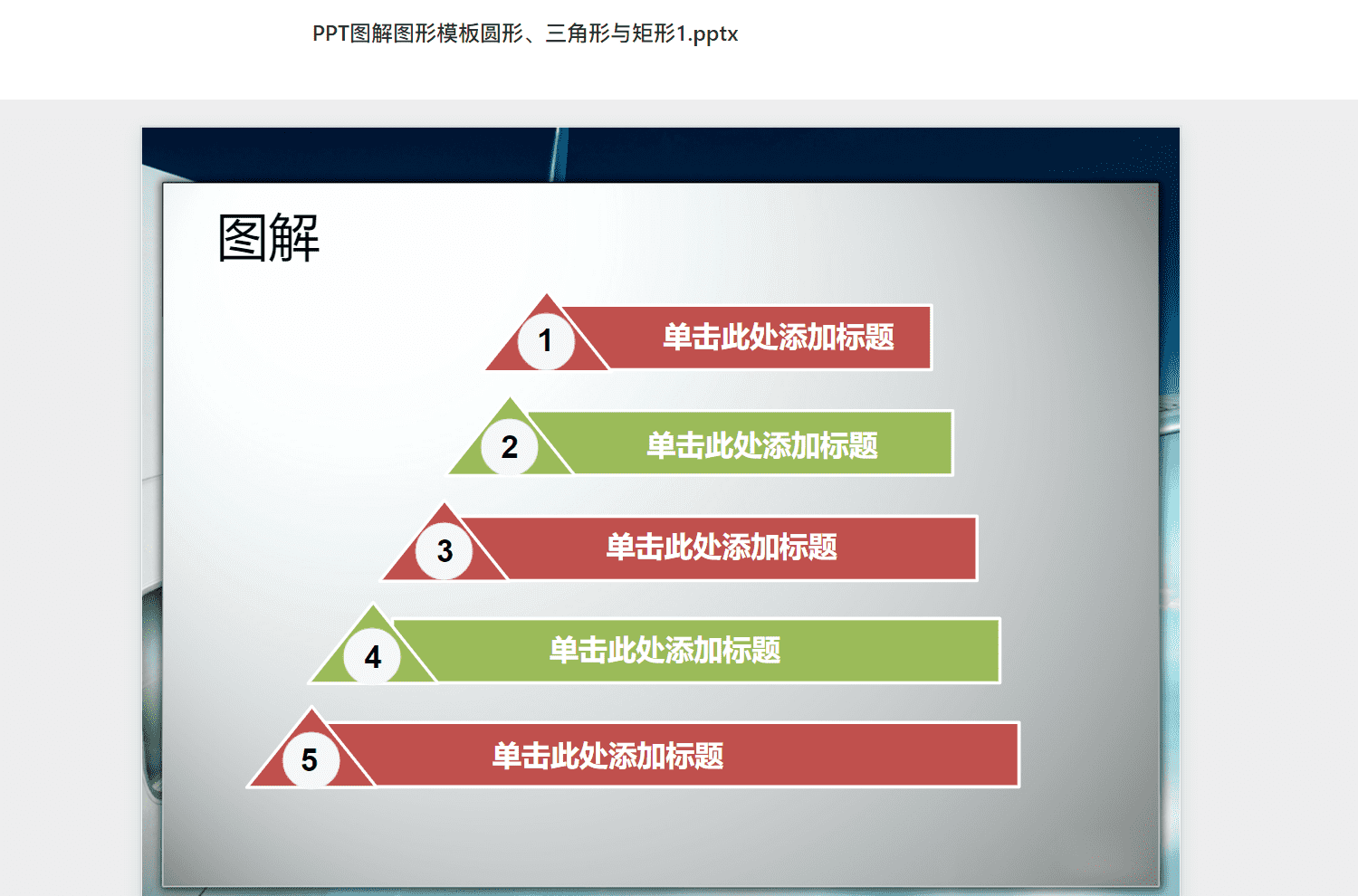 PPT图解图形模板圆形、三角形与矩形1.pptx

图解

1 单击此处添加标题

2 单击此处添加标题

3 单击此处添加标题

4 单击此处添加标题

5 单击此处添加标题